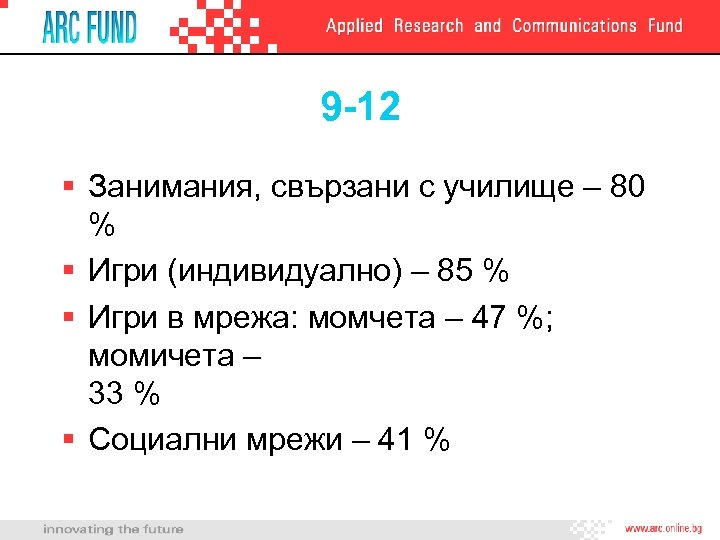 ARC FUND

Applied Research and Communications Fund

9-12

▪ Занимания, свързани с училище – 80 %

▪ Игри (индивидуално) – 85 %

▪ Игри в мрежа: момчета – 47 %; момичета –
33 %

▪ Социални мрежи – 41 %

innovating the future

www.arc.online.bg